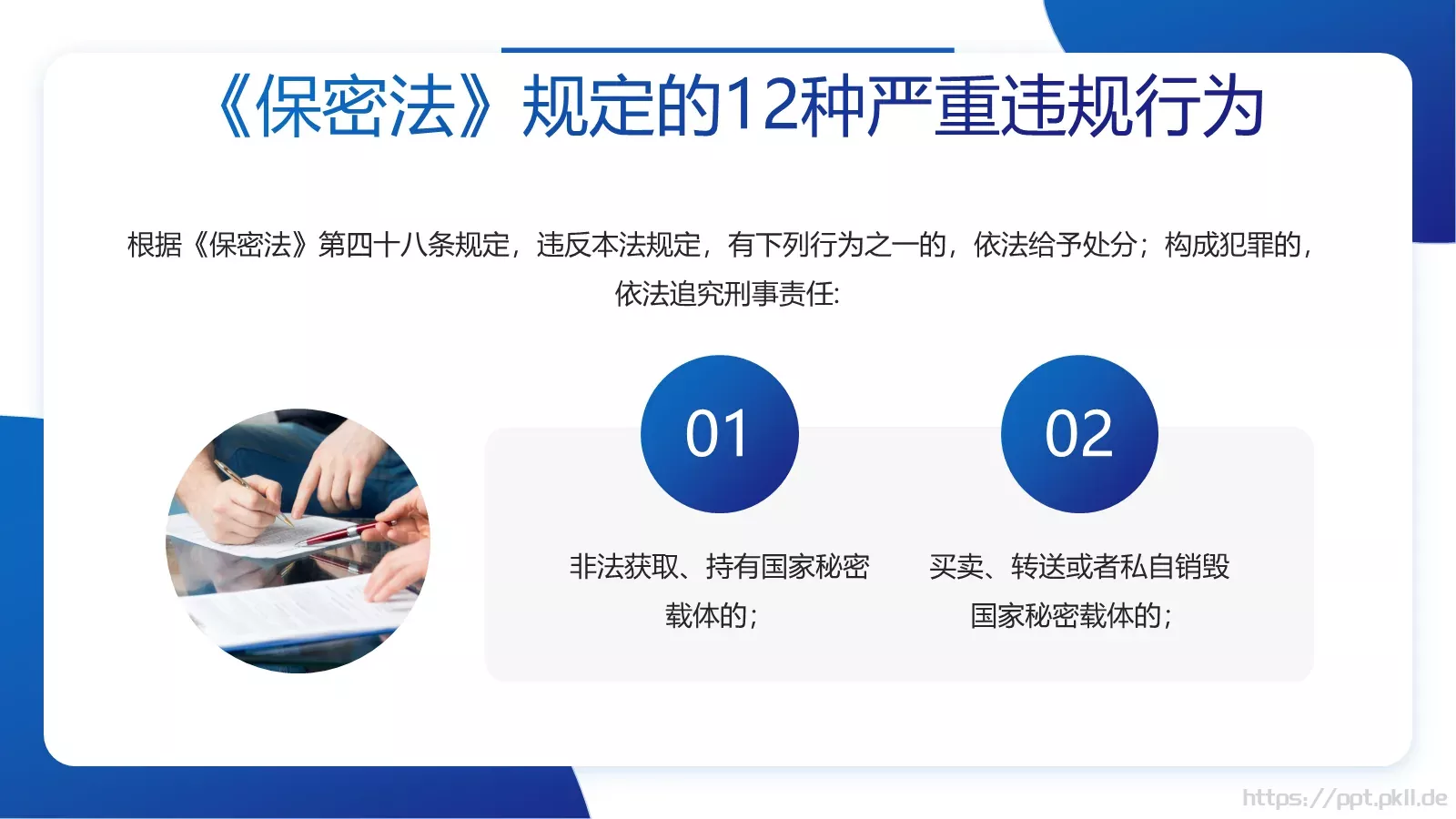 《保密法》规定的12种严重违规行为

根据《保密法》第四十八条规定，违反本法规定，有下列行为之一的，依法给予处分；构成犯罪的，依法追究刑事责任:

01

非法获取、持有国家秘密载体的；

02

买卖、转送或者私自销毁国家秘密载体的；

https://ppt.pkll.de